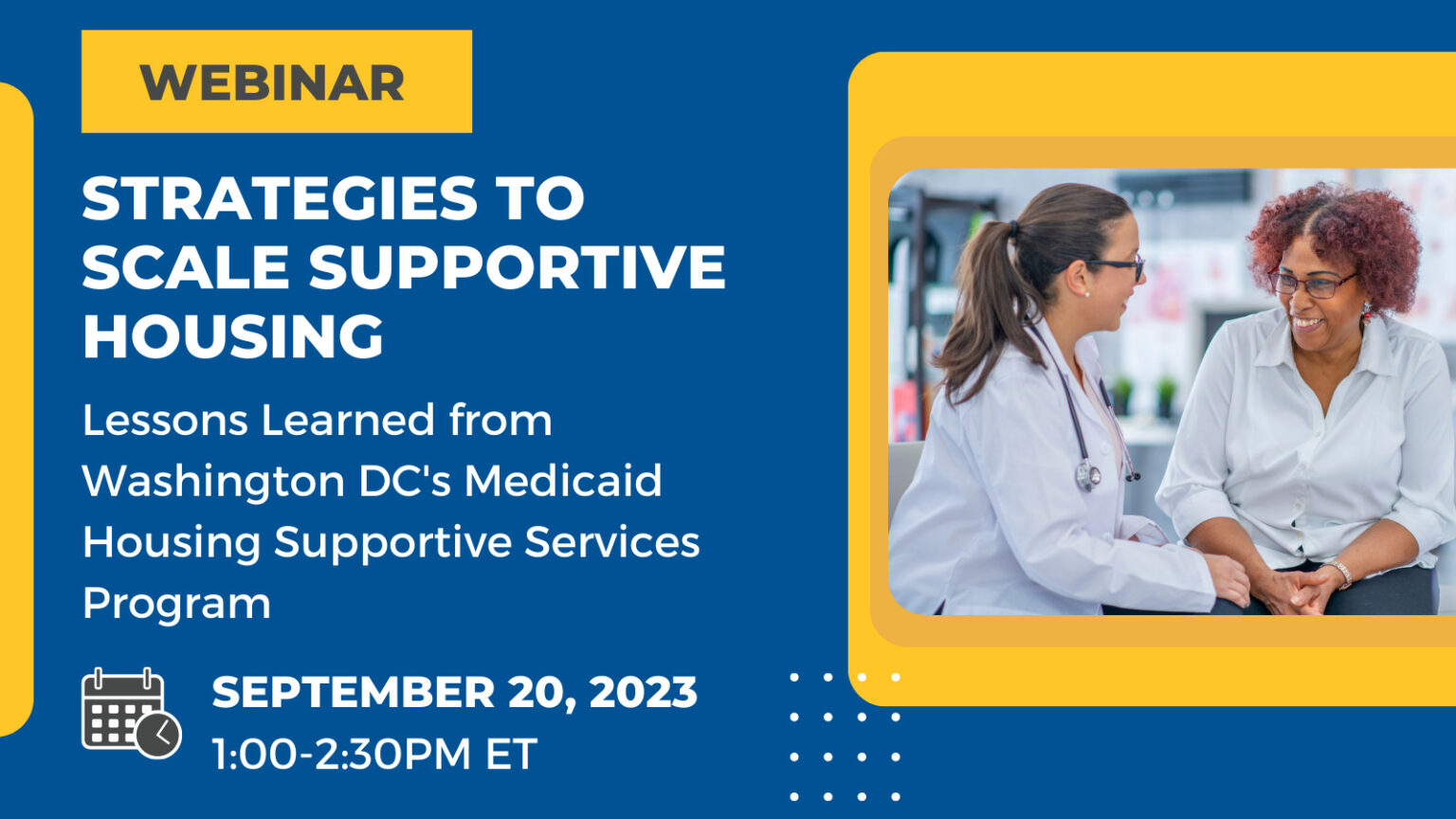 WEBINAR

STRATEGIES TO SCALE SUPPORTIVE HOUSING

Lessons Learned from Washington DC's Medicaid Housing Supportive Services Program

SEPTEMBER 20, 2023
1:00-2:30PM ET